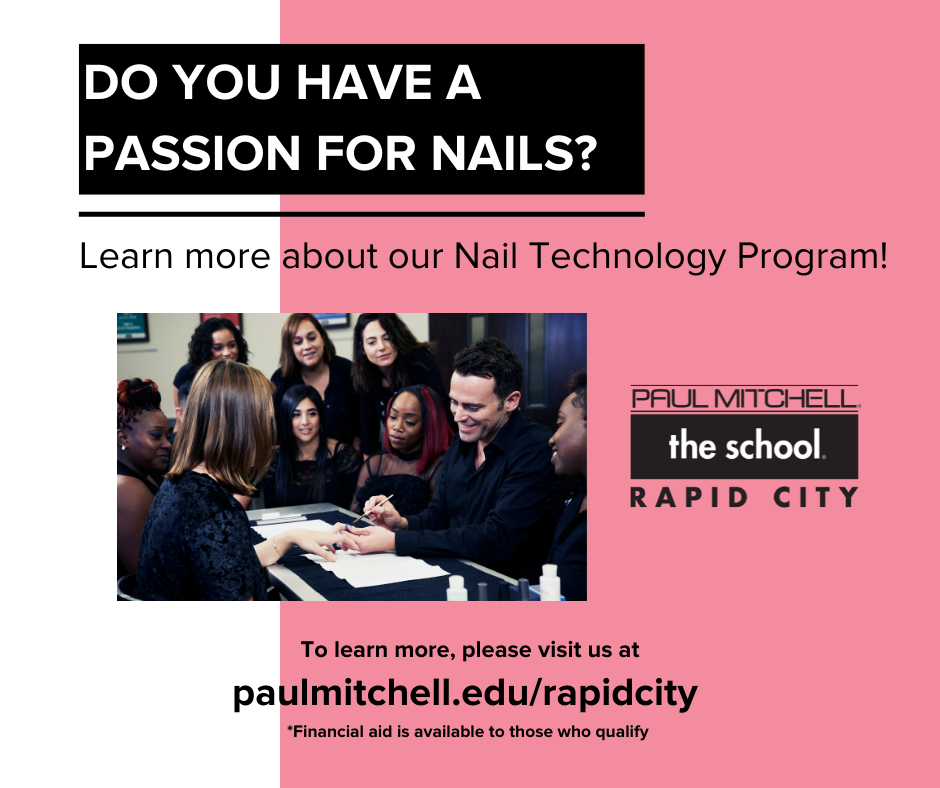 DO YOU HAVE A PASSION FOR NAILS?

Learn more about our Nail Technology Program!

PAUL MITCHELL.
the school.
RAPID CITY

To learn more, please visit us at
paulmitchell.edu/rapidcity
*Financial aid is available to those who qualify